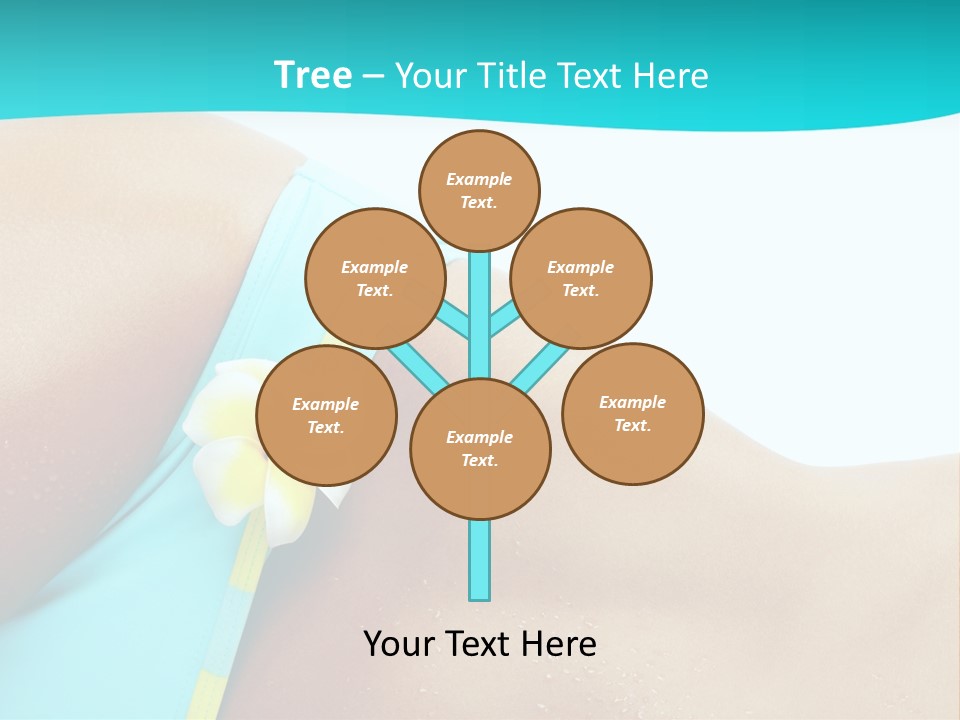 Tree – Your Title Text Here

Example Text.

Example Text.

Example Text.

Example Text.

Example Text.

Example Text.

Your Text Here